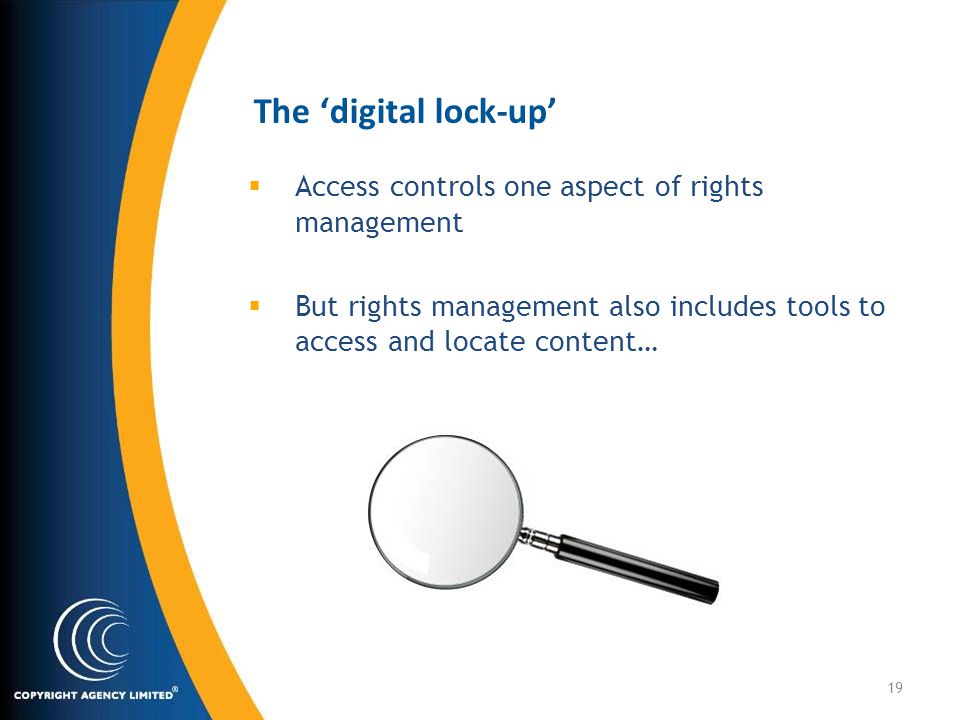 The ‘digital lock-up’

▪ Access controls one aspect of rights management

▪ But rights management also includes tools to access and locate content…

COPYRIGHT AGENCY LIMITED®

19